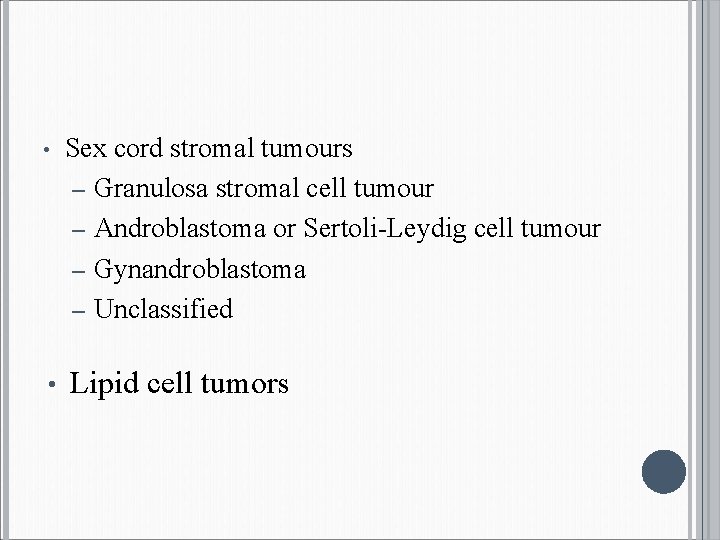 • Sex cord stromal tumours
– Granulosa stromal cell tumour
– Androblastoma or Sertoli-Leydig cell tumour
– Gynandroblastoma
– Unclassified

• Lipid cell tumors